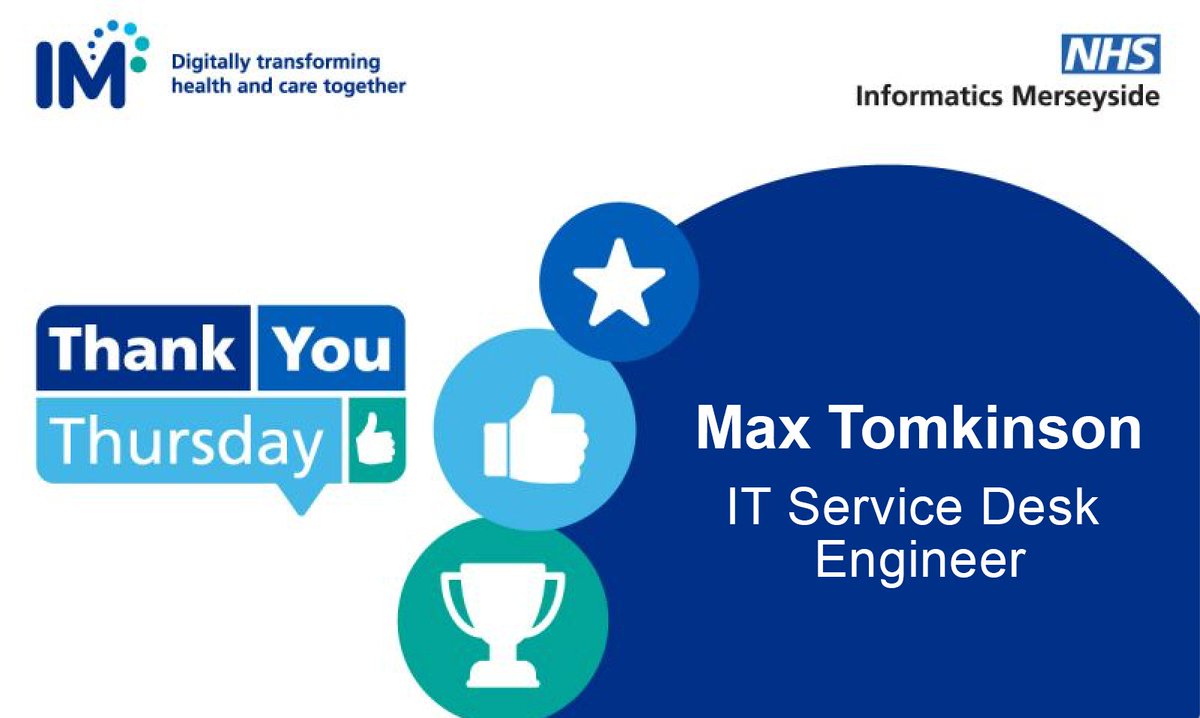 IM Digitally transforming health and care together

NHS
Informatics Merseyside

Thank You
Thursday

Max Tomkinson
IT Service Desk Engineer